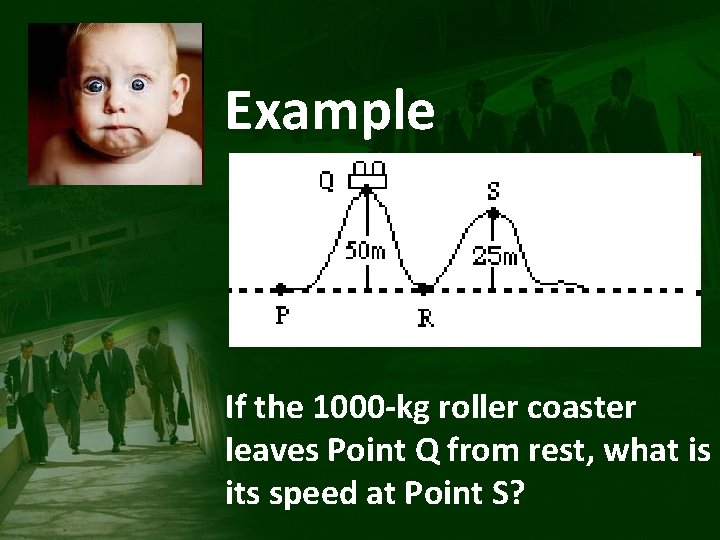 Example

Q

S

50m

25m

P

R

If the 1000-kg roller coaster leaves Point Q from rest, what is its speed at Point S?